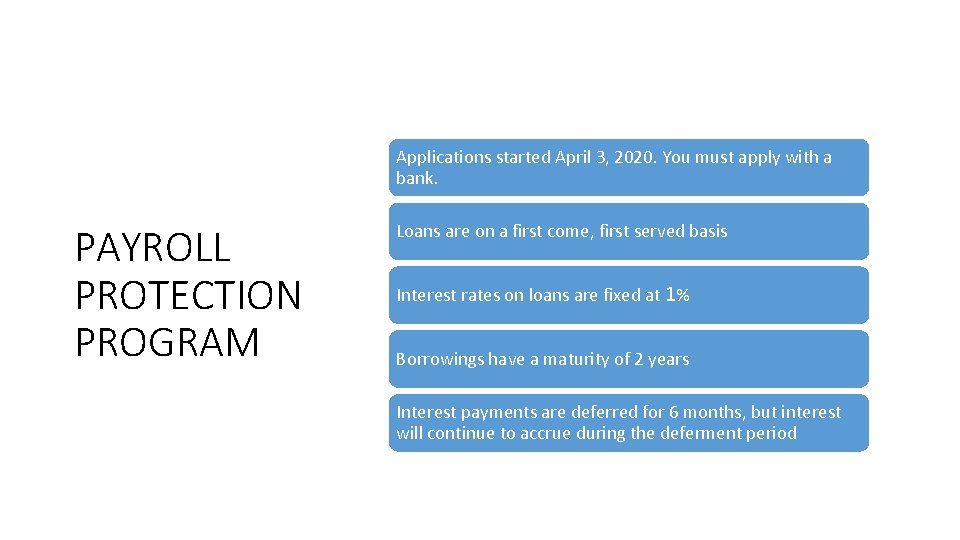 PAYROLL PROTECTION PROGRAM

Applications started April 3, 2020. You must apply with a bank.

Loans are on a first come, first served basis

Interest rates on loans are fixed at 1%

Borrowings have a maturity of 2 years

Interest payments are deferred for 6 months, but interest will continue to accrue during the deferment period